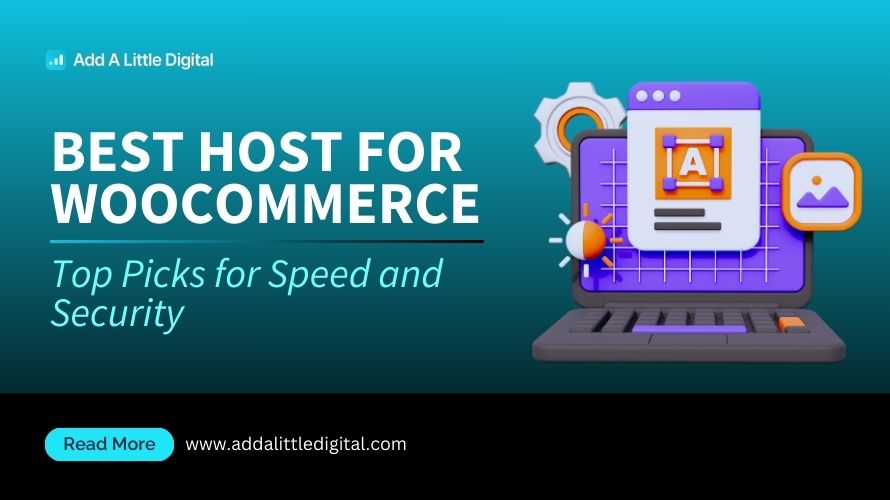 Add A Little Digital

BEST HOST FOR WOOCOMMERCE

Top Picks for Speed and Security

A

Read More

www.addalittledigital.com